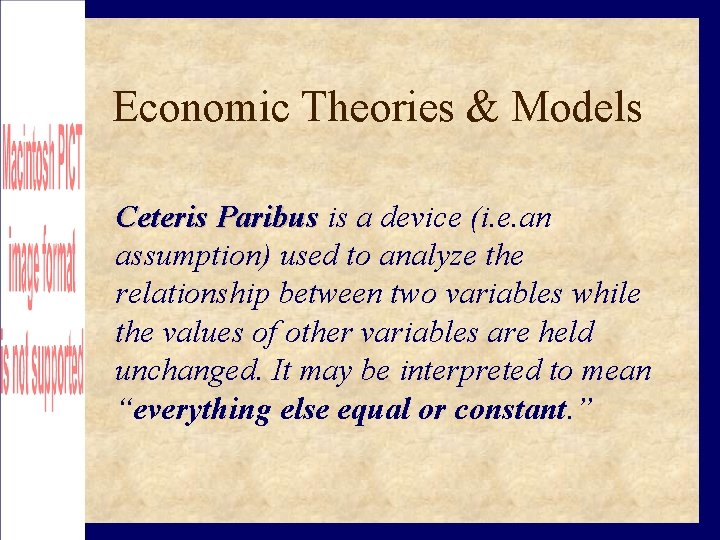 Macintosh PICT image format is not supported

Economic Theories & Models

Ceteris Paribus is a device (i.e.an assumption) used to analyze the relationship between two variables while the values of other variables are held unchanged. It may be interpreted to mean "everything else equal or constant."